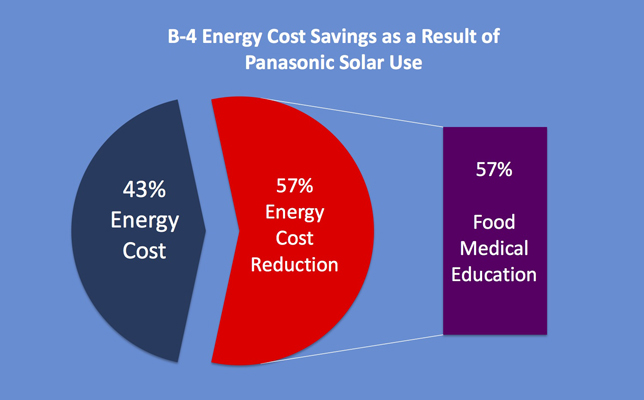 B-4 Energy Cost Savings as a Result of Panasonic Solar Use

43%
Energy
Cost

57%
Energy
Cost
Reduction

57%

Food
Medical
Education